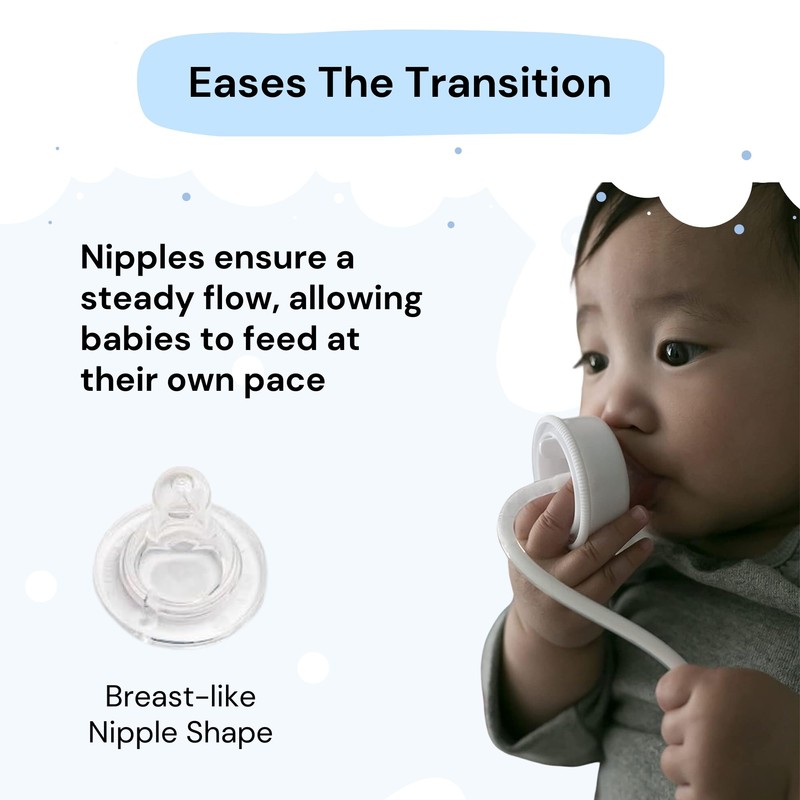 Eases The Transition

Nipples ensure a steady flow, allowing babies to feed at their own pace

Breast-like
Nipple Shape